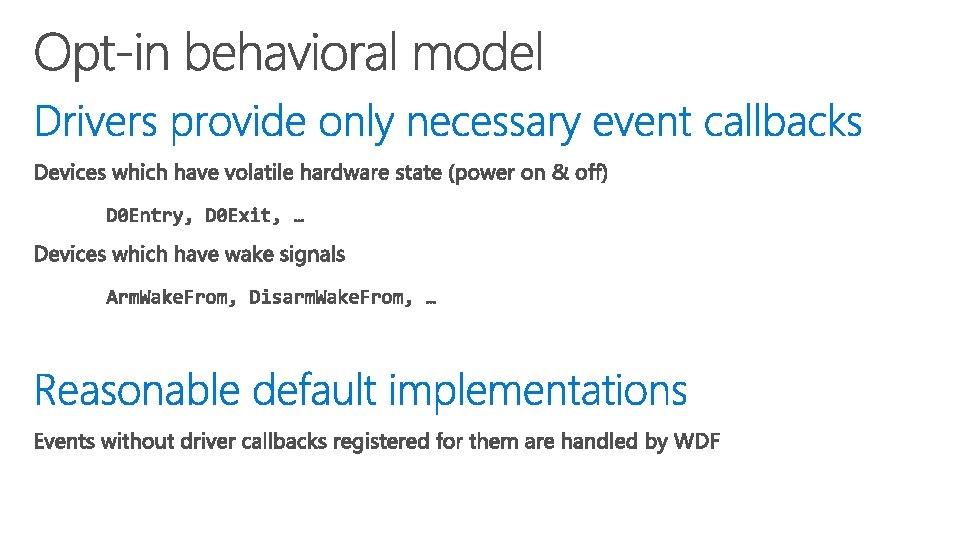 Opt-in behavioral model

Drivers provide only necessary event callbacks

Devices which have volatile hardware state (power on & off)

D0Entry, D0Exit, …

Devices which have wake signals

ArmWakeFrom, DisarmWakeFrom, …

Reasonable default implementations

Events without driver callbacks registered for them are handled by WDF